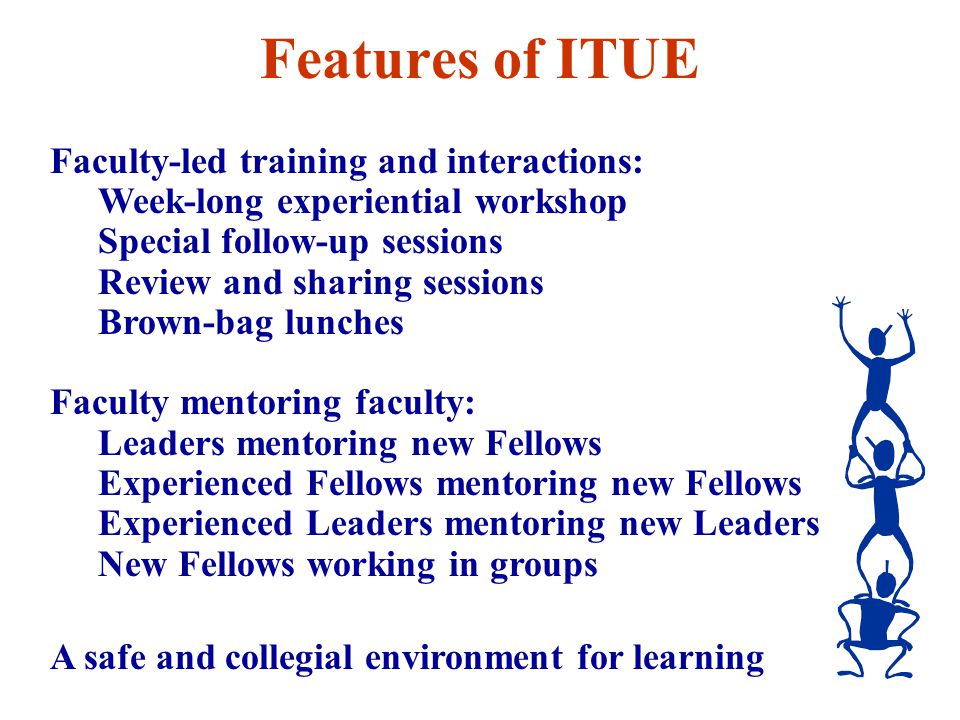 Features of ITUE

Faculty-led training and interactions:
Week-long experiential workshop
Special follow-up sessions
Review and sharing sessions
Brown-bag lunches

Faculty mentoring faculty:
Leaders mentoring new Fellows
Experienced Fellows mentoring new Fellows
Experienced Leaders mentoring new Leaders
New Fellows working in groups

A safe and collegial environment for learning